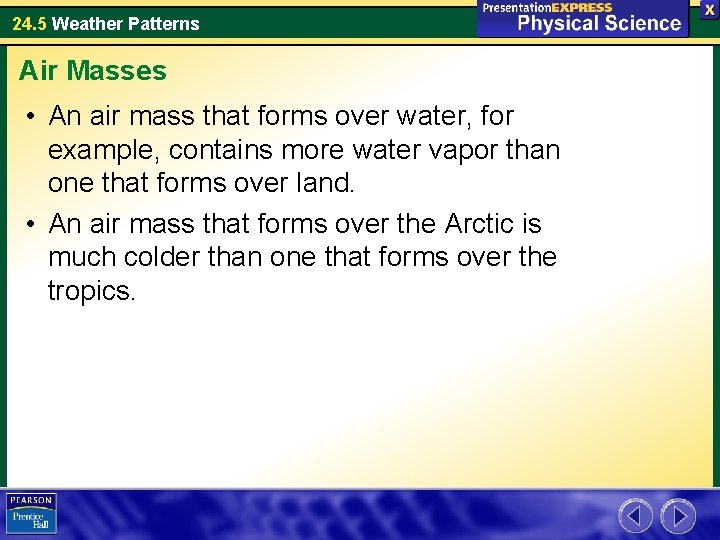 24.5 Weather Patterns

PresentationEXPRESS
Physical Science

X

Air Masses

• An air mass that forms over water, for example, contains more water vapor than one that forms over land.

• An air mass that forms over the Arctic is much colder than one that forms over the tropics.

PEARSON
Prentice Hall